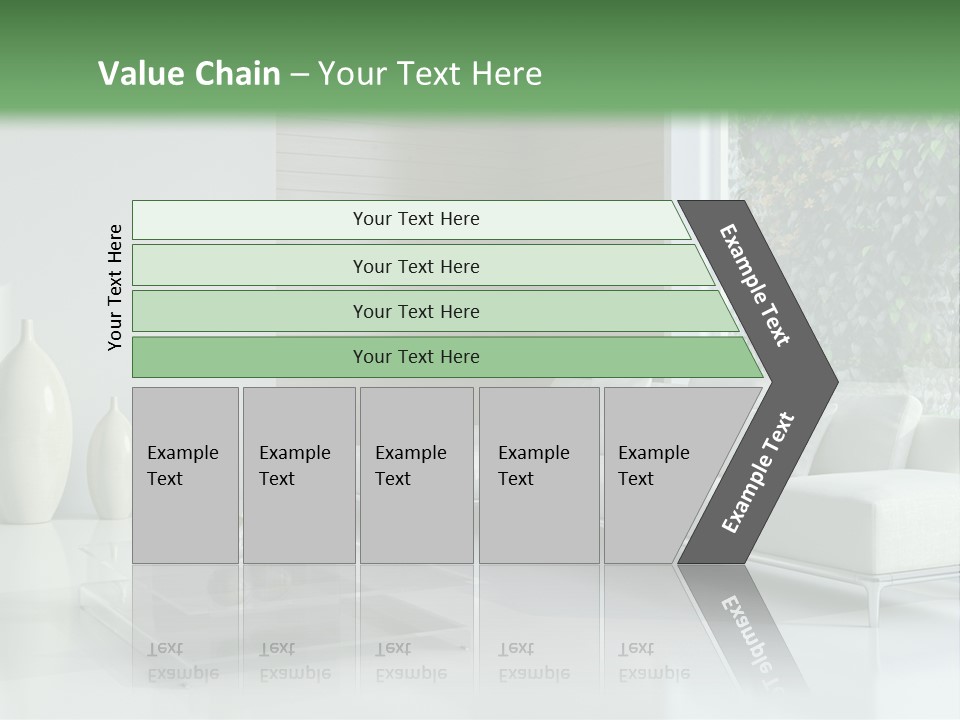 Value Chain – Your Text Here

Your Text Here

Your Text Here

Your Text Here

Your Text Here

Your Text Here

Example Text

Example Text

Example Text

Example Text

Example Text

Example Text

Example Text